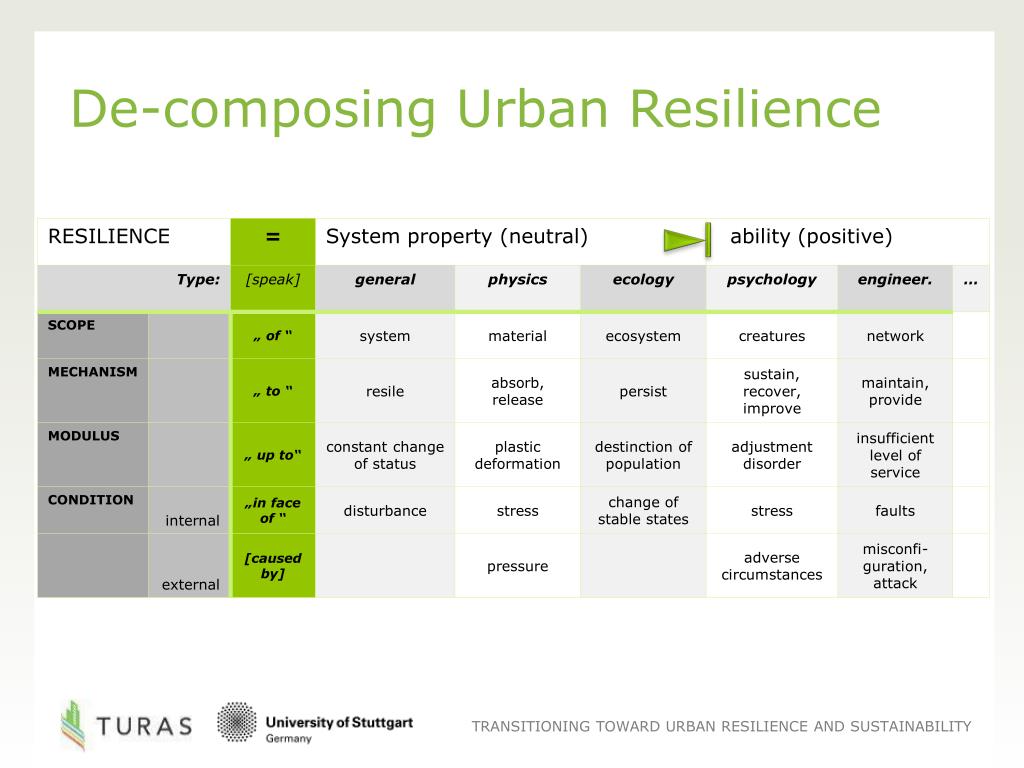 De-composing Urban Resilience

| RESILIENCE | | = | System property (neutral) | | | ability (positive) | | |
|---|---|---|---|---|---|---|---|---|
| | Type: | [speak] | general | physics | ecology | psychology | engineer. | … |
| SCOPE | | „ of “ | system | material | ecosystem | creatures | network | |
| MECHANISM | | „ to “ | resile | absorb, release | persist | sustain, recover, improve | maintain, provide | |
| MODULUS | | „ up to“ | constant change of status | plastic deformation | destinction of population | adjustment disorder | insufficient level of service | |
| CONDITION | internal | „in face of “ | disturbance | stress | change of stable states | stress | faults | |
| | external | [caused by] | | pressure | | adverse circumstances | misconfiguration, attack | |

TURAS

University of Stuttgart
Germany

TRANSITIONING TOWARD URBAN RESILIENCE AND SUSTAINABILITY